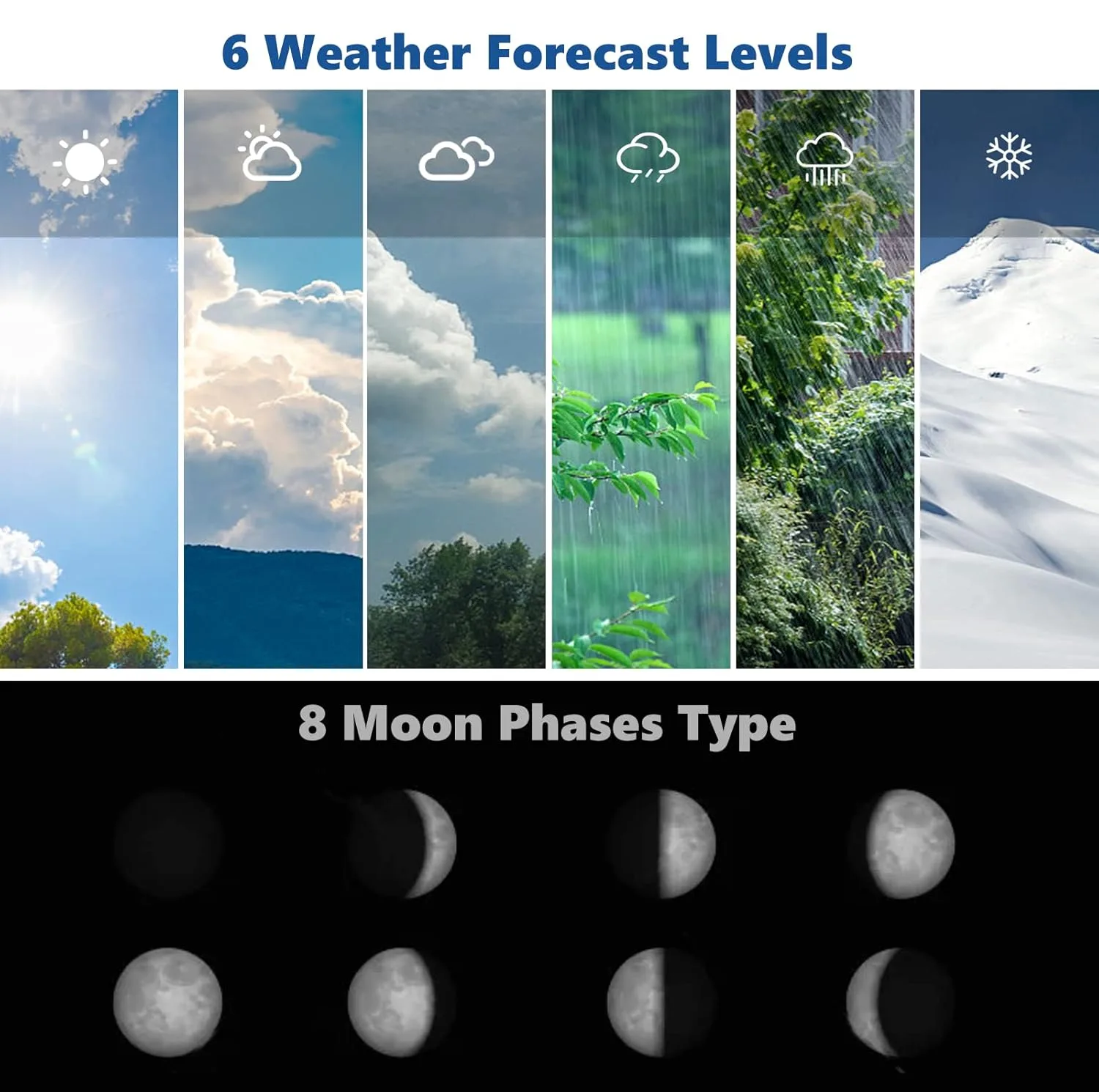 6 Weather Forecast Levels

8 Moon Phases Type